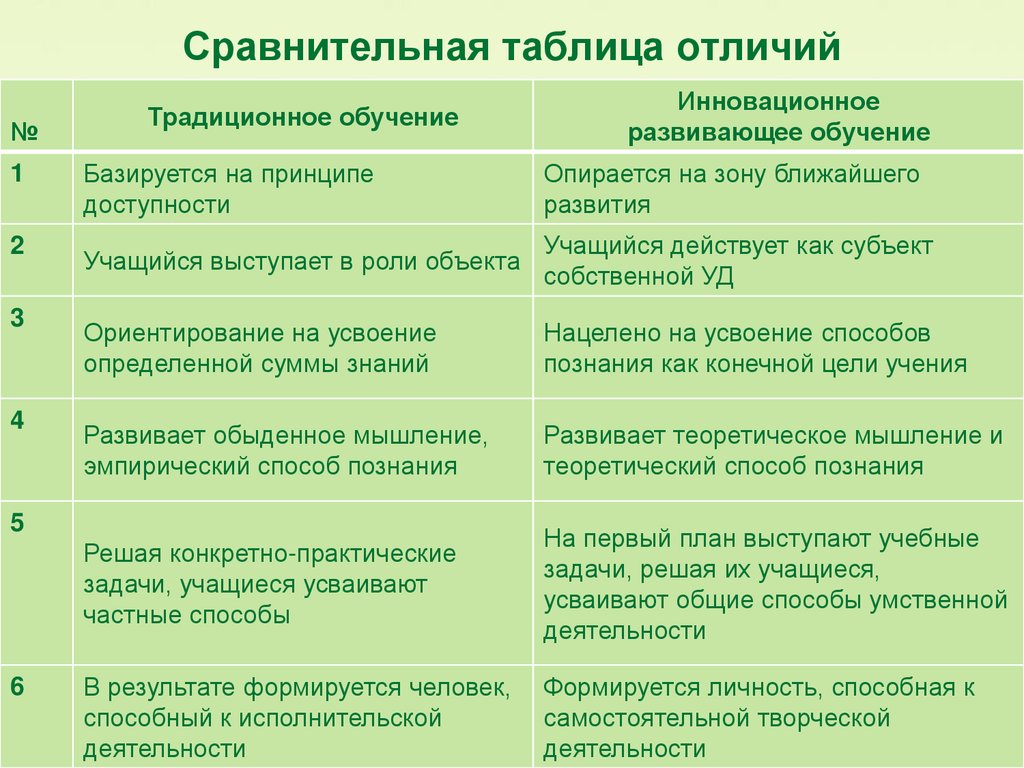 Сравнительная таблица отличий

| № | Традиционное обучение | Инновационное развивающее обучение |
|---|---|---|
| 1 | Базируется на принципе доступности | Опирается на зону ближайшего развития |
| 2 | Учащийся выступает в роли объекта | Учащийся действует как субъект собственной УД |
| 3 | Ориентирование на усвоение определенной суммы знаний | Нацелено на усвоение способов познания как конечной цели учения |
| 4 | Развивает обыденное мышление, эмпирический способ познания | Развивает теоретическое мышление и теоретический способ познания |
| 5 | Решая конкретно-практические задачи, учащиеся усваивают частные способы | На первый план выступают учебные задачи, решая их учащиеся, усваивают общие способы умственной деятельности |
| 6 | В результате формируется человек, способный к исполнительской деятельности | Формируется личность, способная к самостоятельной творческой деятельности |